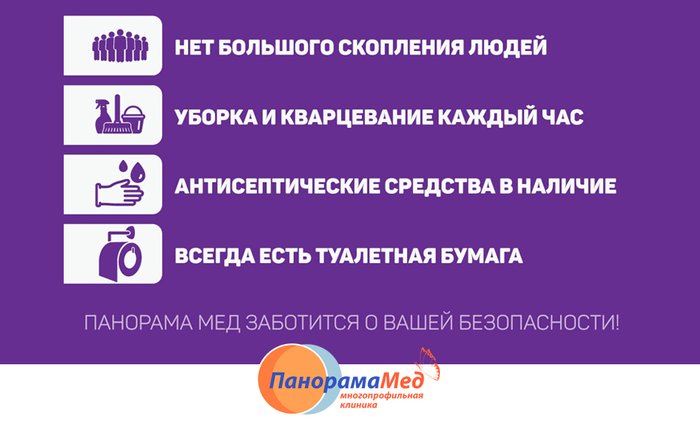 НЕТ БОЛЬШОГО СКОПЛЕНИЯ ЛЮДЕЙ

УБОРКА И КВАРЦЕВАНИЕ КАЖДЫЙ ЧАС

АНТИСЕПТИЧЕСКИЕ СРЕДСТВА В НАЛИЧИЕ

ВСЕГДА ЕСТЬ ТУАЛЕТНАЯ БУМАГА

ПАНОРАМА МЕД ЗАБОТИТСЯ О ВАШЕЙ БЕЗОПАСНОСТИ!

ПанорамаМед
многопрофильная клиника